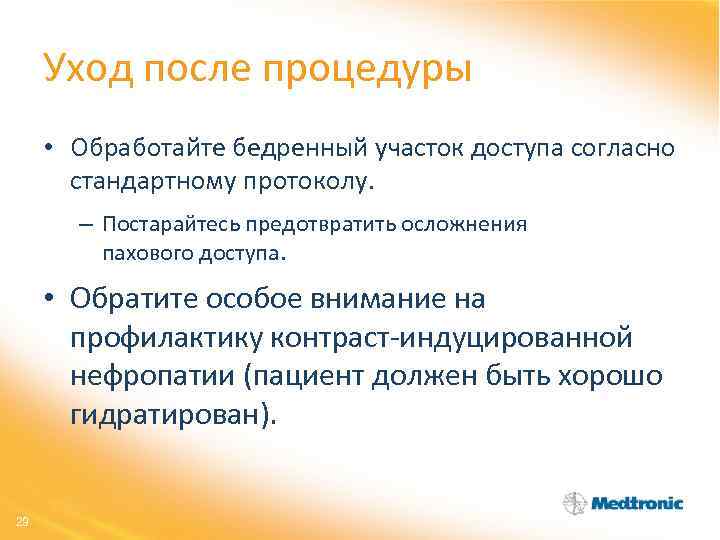 Уход после процедуры

• Обработайте бедренный участок доступа согласно стандартному протоколу.

– Постарайтесь предотвратить осложнения пахового доступа.

• Обратите особое внимание на профилактику контраст-индуцированной нефропатии (пациент должен быть хорошо гидратирован).

29

Medtronic